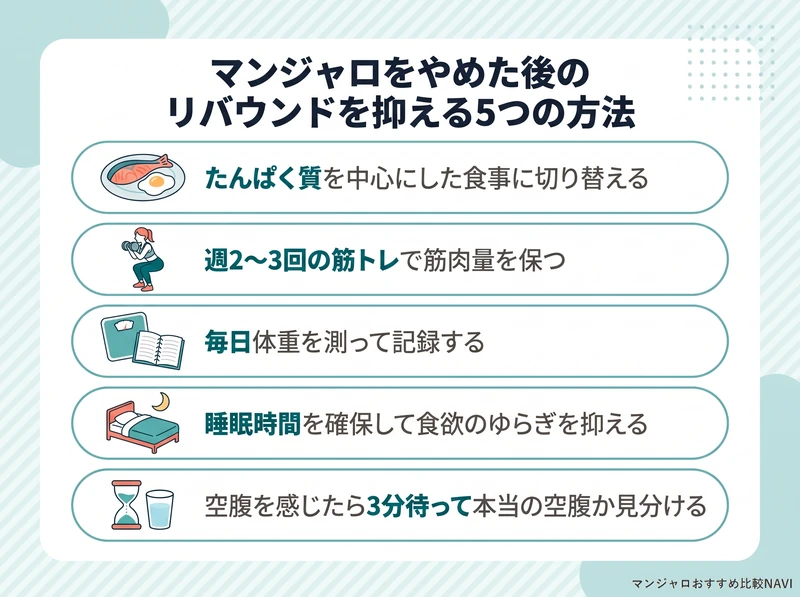 マンジャロをやめた後の
リバウンドを抑える5つの方法

たんぱく質を中心にした食事に切り替える

週2〜3回の筋トレで筋肉量を保つ

毎日体重を測って記録する

睡眠時間を確保して食欲のゆらぎを抑える

空腹を感じたら3分待って本当の空腹か見分ける

マンジャロおすすめ比較NAVI